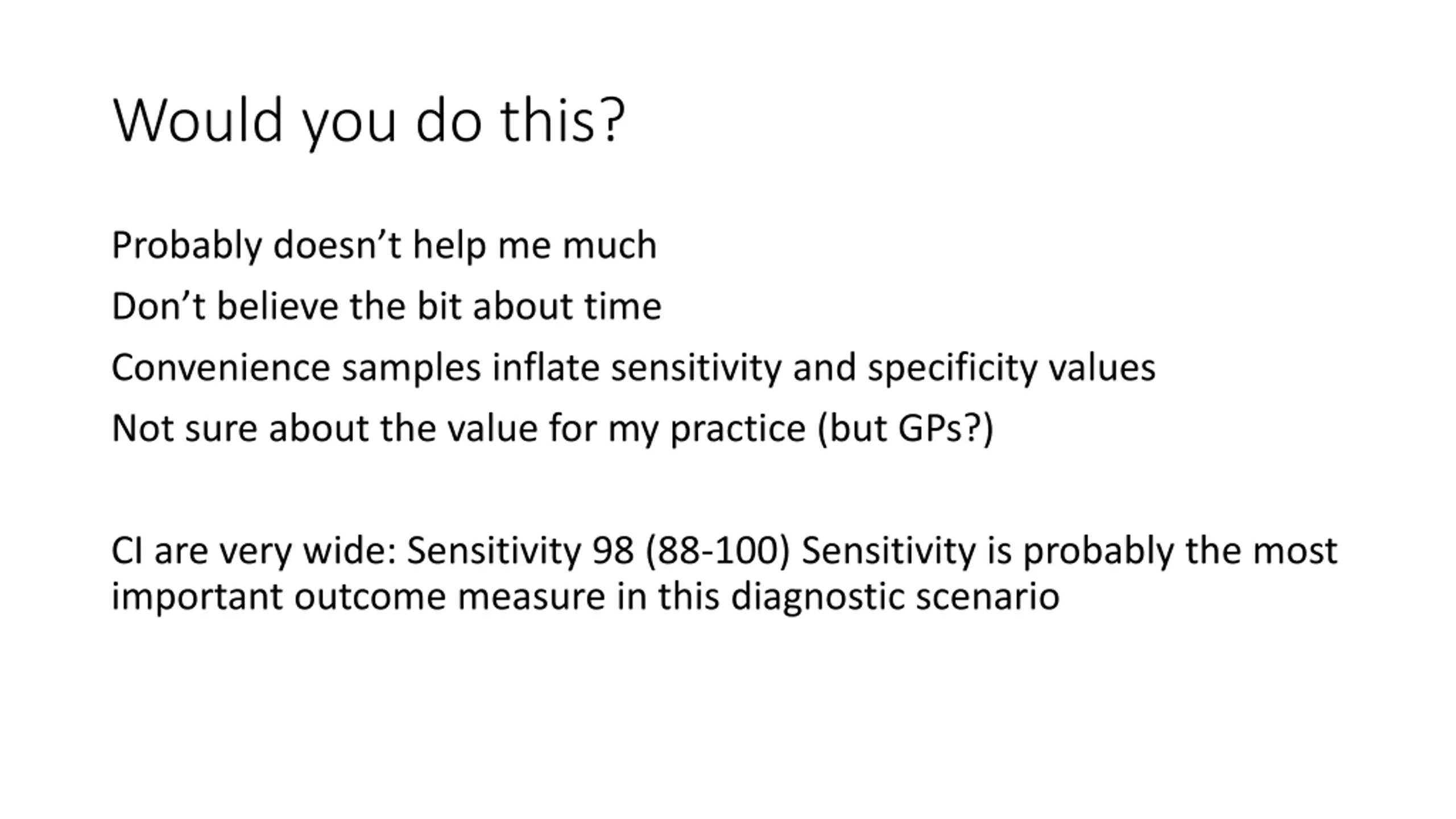 Would you do this?

Probably doesn’t help me much

Don’t believe the bit about time

Convenience samples inflate sensitivity and specificity values

Not sure about the value for my practice (but GPs?)

CI are very wide: Sensitivity 98 (88-100) Sensitivity is probably the most important outcome measure in this diagnostic scenario